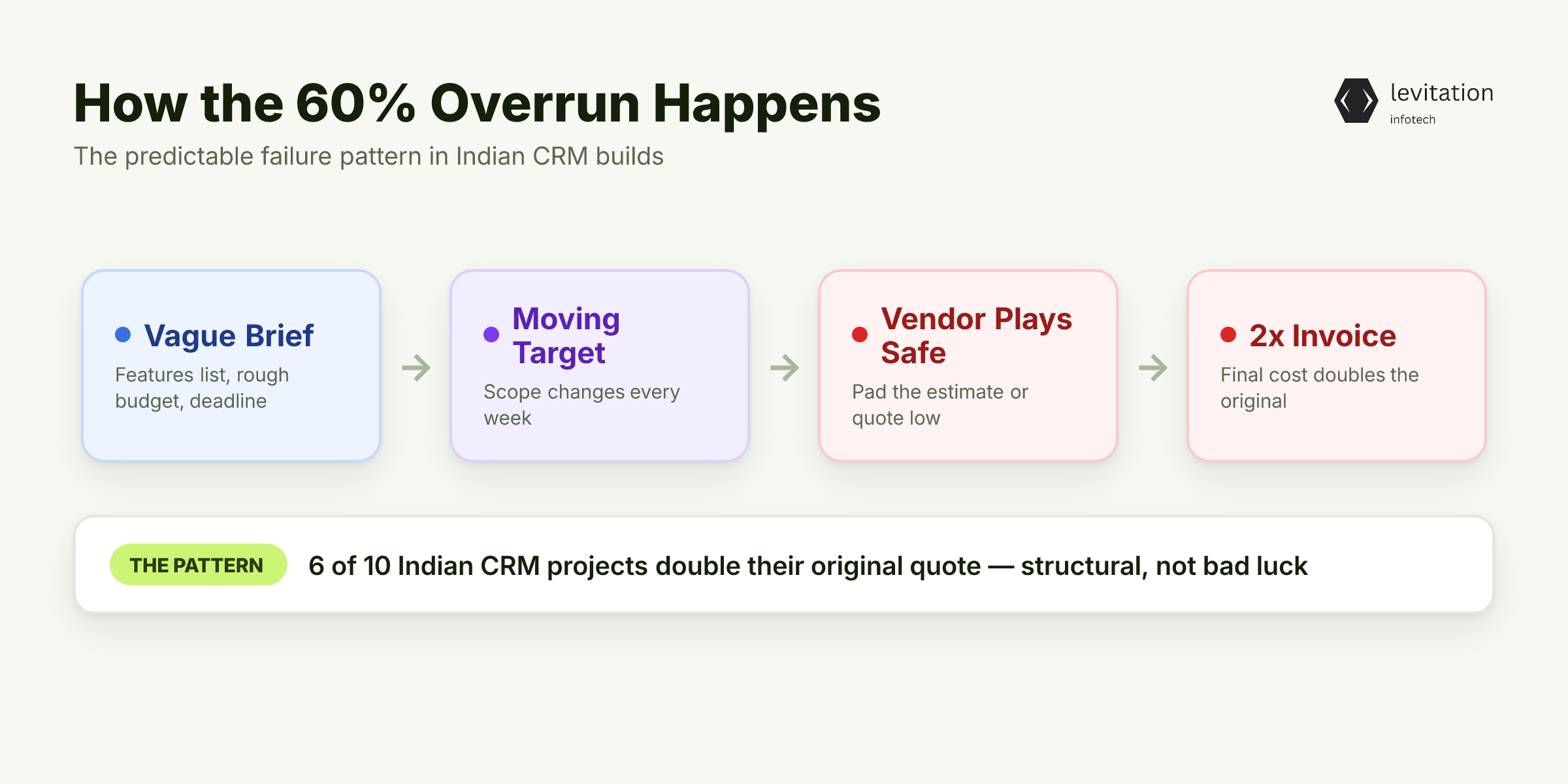 How the 60% Overrun Happens

The predictable failure pattern in Indian CRM builds

levitation
infotech

Vague Brief
Features list, rough budget, deadline

Moving Target
Scope changes every week

Vendor Plays Safe
Pad the estimate or quote low

2x Invoice
Final cost doubles the original

THE PATTERN 6 of 10 Indian CRM projects double their original quote — structural, not bad luck